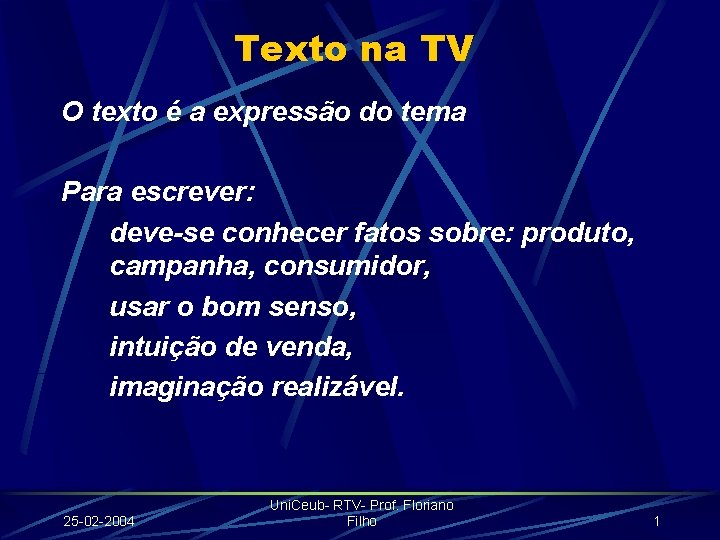 Texto na TV

O texto é a expressão do tema

Para escrever:

deve-se conhecer fatos sobre: produto, campanha, consumidor,

usar o bom senso,

intuição de venda,

imaginação realizável.

25-02-2004

UniCeub- RTV- Prof. Floriano Filho

1